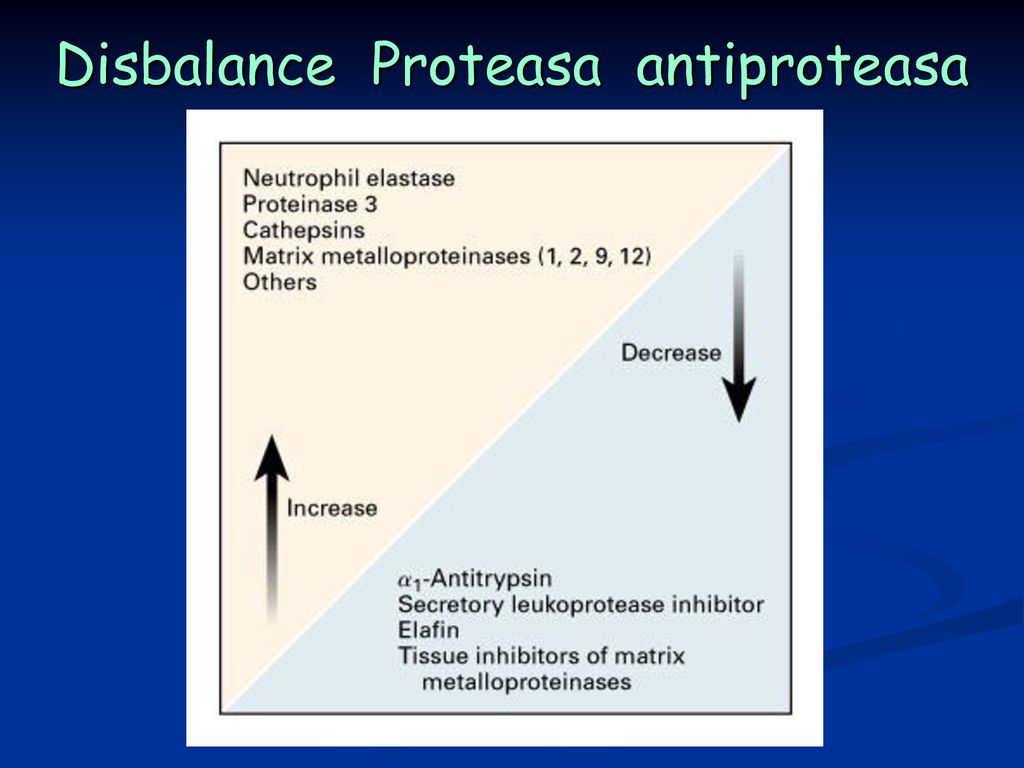 Disbalance Proteasa antiproteasa

Neutrophil elastase
Proteinase 3
Cathepsins
Matrix metalloproteinases (1, 2, 9, 12)
Others

Decrease

Increase

$\alpha_1$-Antitrypsin
Secretory leukoprotease inhibitor
Elafin
Tissue inhibitors of matrix metalloproteinases